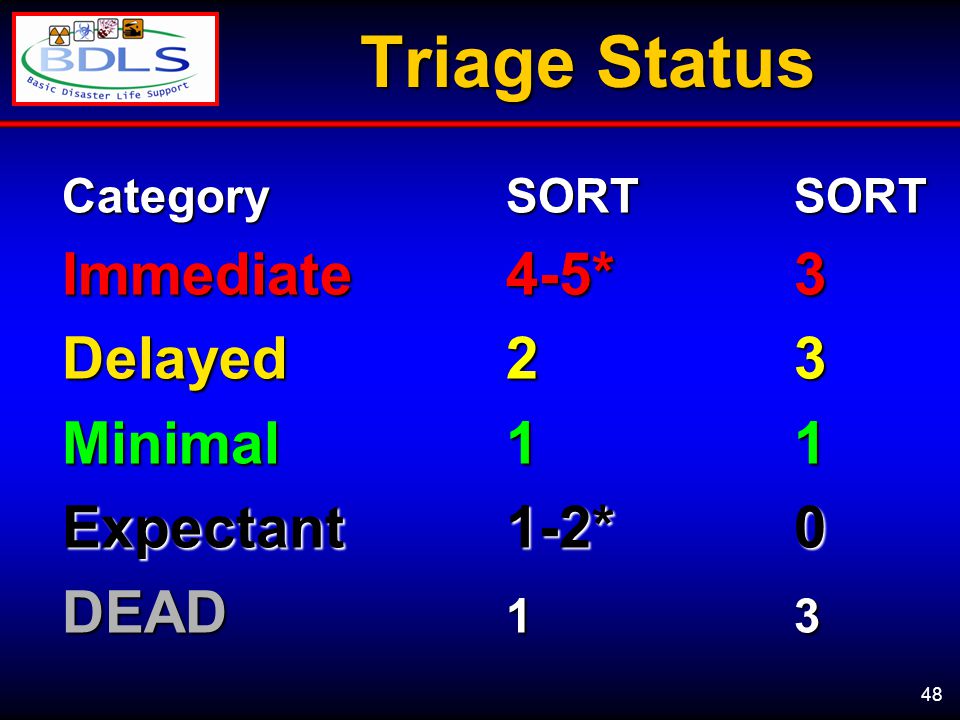 BDLS
Basic Disaster Life Support

Triage Status

| Category | SORT | SORT |
|---|---|---|
| Immediate | 4-5* | 3 |
| Delayed | 2 | 3 |
| Minimal | 1 | 1 |
| Expectant | 1-2* | 0 |
| DEAD | 1 | 3 |

48